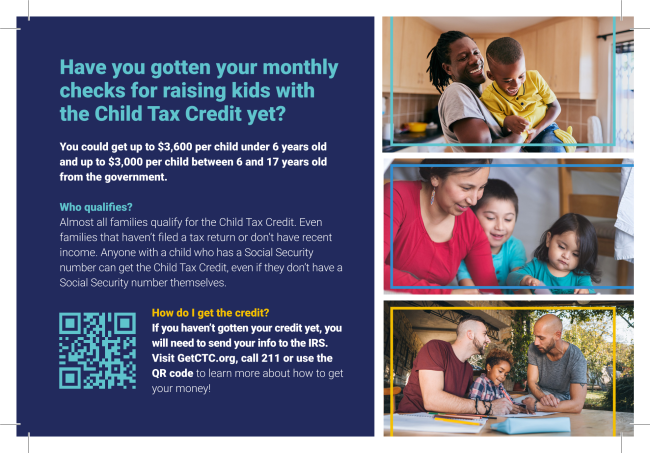 Have you gotten your monthly checks for raising kids with the Child Tax Credit yet?

You could get up to \$3,600 per child under 6 years old and up to \$3,000 per child between 6 and 17 years old from the government.

Who qualifies?
Almost all families qualify for the Child Tax Credit. Even families that haven't filed a tax return or don't have recent income. Anyone with a child who has a Social Security number can get the Child Tax Credit, even if they don't have a Social Security number themselves.

How do I get the credit?
If you haven't gotten your credit yet, you will need to send your info to the IRS. Visit GetCTC.org, call 211 or use the QR code to learn more about how to get your money!